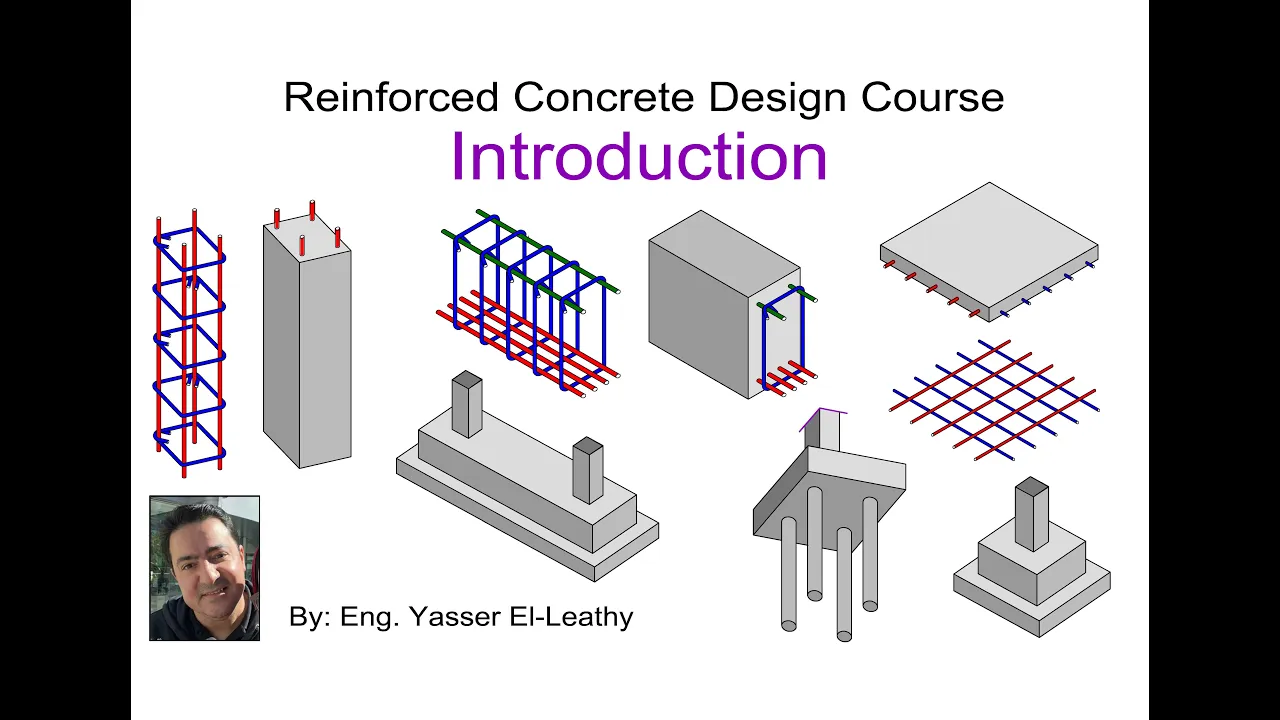 Reinforced Concrete Design Course

Introduction

By: Eng. Yasser El-Leathy